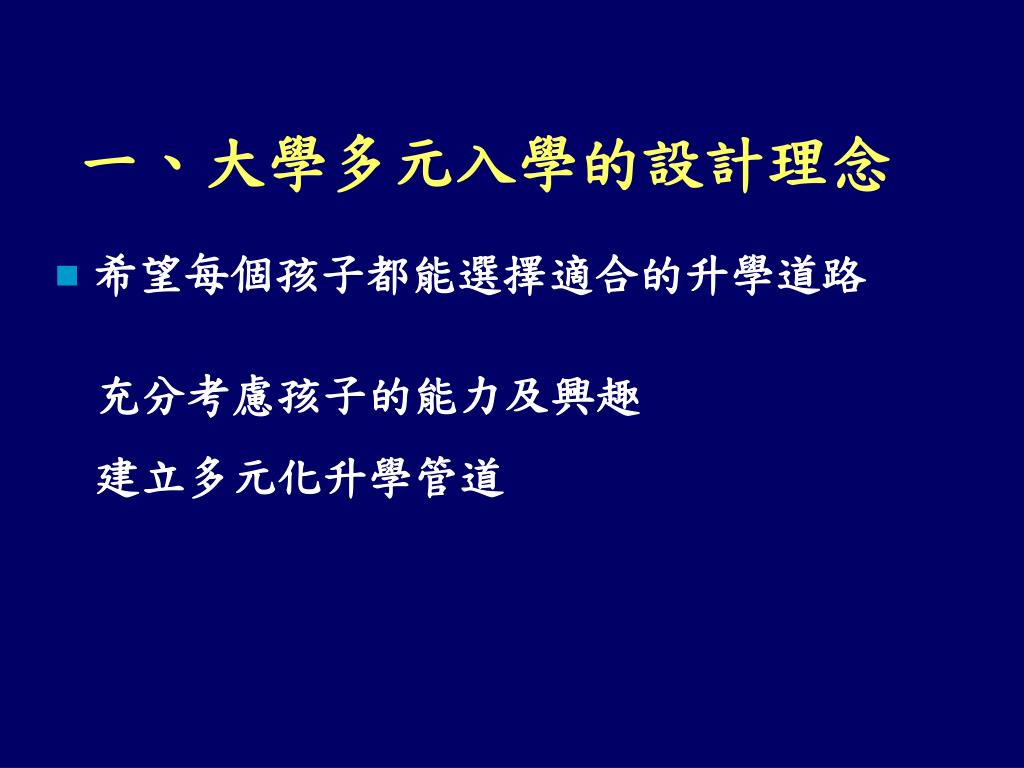 一、大學多元入學的設計理念

希望每個孩子都能選擇適合的升學道路

充分考慮孩子的能力及興趣

建立多元化升學管道